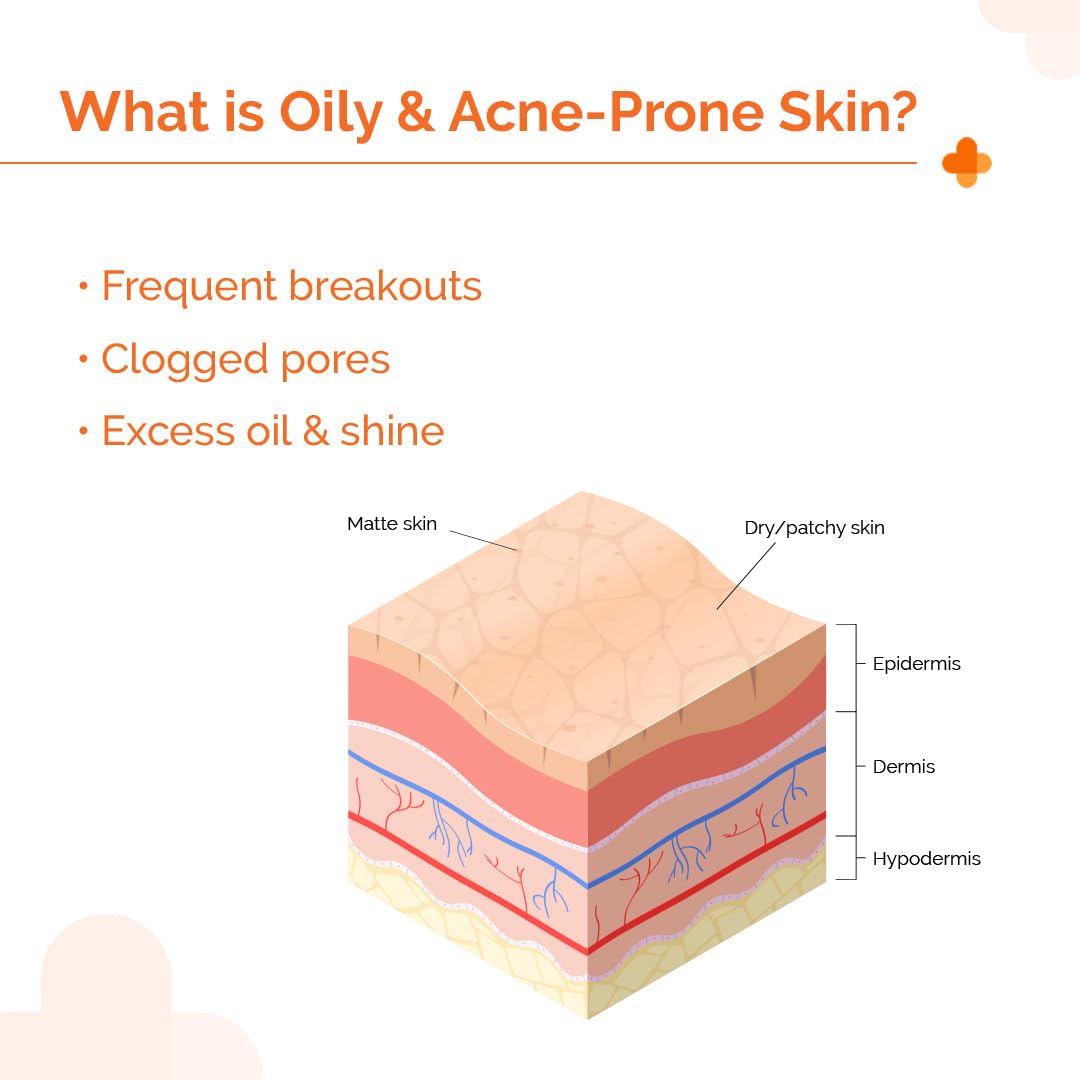 What is Oily & Acne-Prone Skin?

• Frequent breakouts
• Clogged pores
• Excess oil & shine

Matte skin

Dry/patchy skin

Epidermis

Dermis

Hypodermis